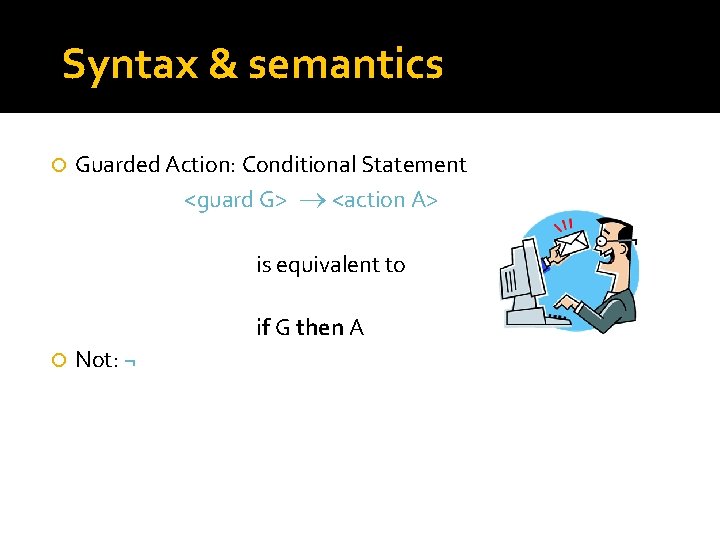 Syntax & semantics

Guarded Action: Conditional Statement

<guard G> $\rightarrow$ <action A>

is equivalent to

if G then A

Not: $\neg$